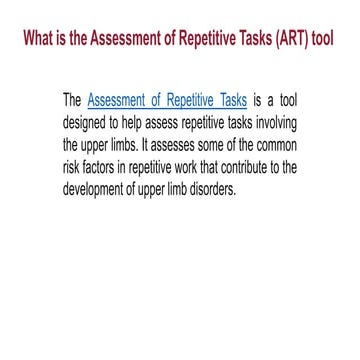 What is the Assessment of Repetitive Tasks (ART) tool

The Assessment of Repetitive Tasks is a tool designed to help assess repetitive tasks involving the upper limbs. It assesses some of the common risk factors in repetitive work that contribute to the development of upper limb disorders.